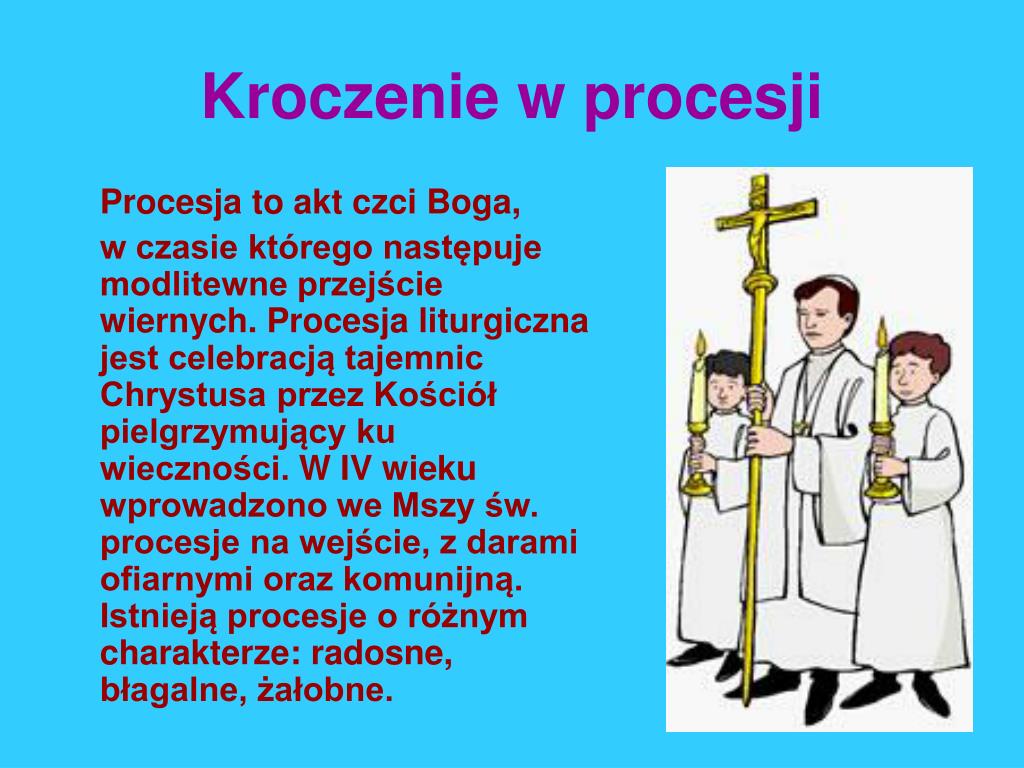 Kroczenie w procesji

Procesja to akt czci Boga,

w czasie którego następuje modlitewne przejście wiernych. Procesja liturgiczna jest celebracją tajemnic Chrystusa przez Kościół pielgrzymujący ku wieczności. W IV wieku wprowadzono we Mszy św. procesje na wejście, z darami ofiarnymi oraz komunijną. Istnieją procesje o różnym charakterze: radosne, błagalne, żałobne.